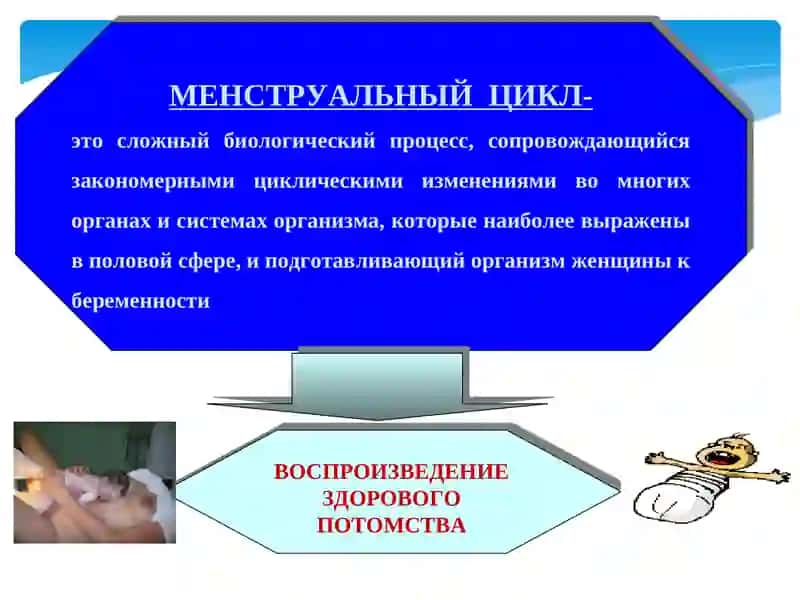 МЕНСТРУАЛЬНЫЙ ЦИКЛ-

это сложный биологический процесс, сопровождающийся закономерными циклическими изменениями во многих органах и системах организма, которые наиболее выражены в половой сфере, и подготавливающий организм женщины к беременности

ВОСПРОИЗВЕДЕНИЕ ЗДОРОВОГО ПОТОМСТВА